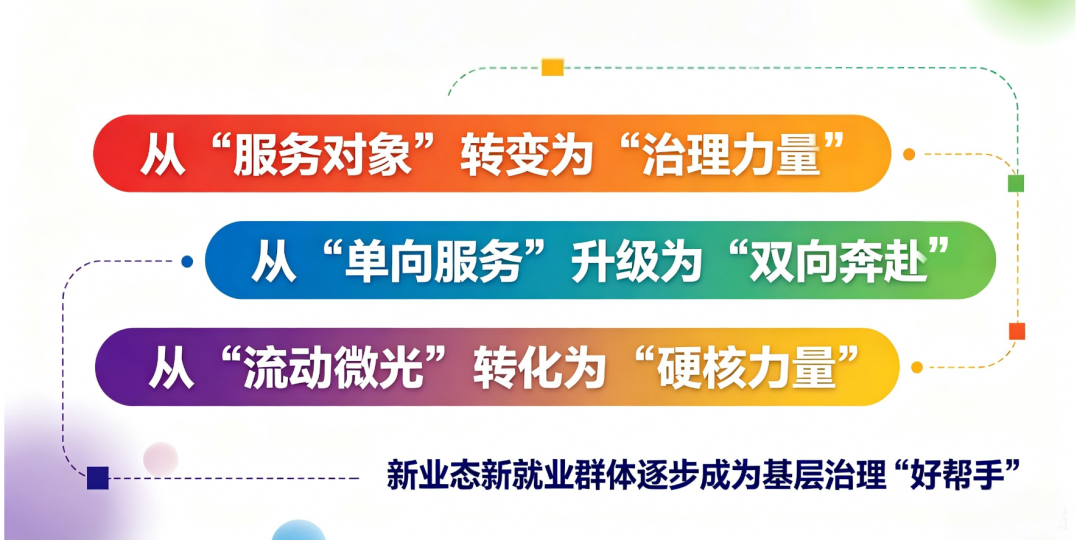 从“服务对象”转变为“治理力量”

从“单向服务”升级为“双向奔赴”

从“流动微光”转化为“硬核力量”

新业态新就业群体逐步成为基层治理“好帮手”